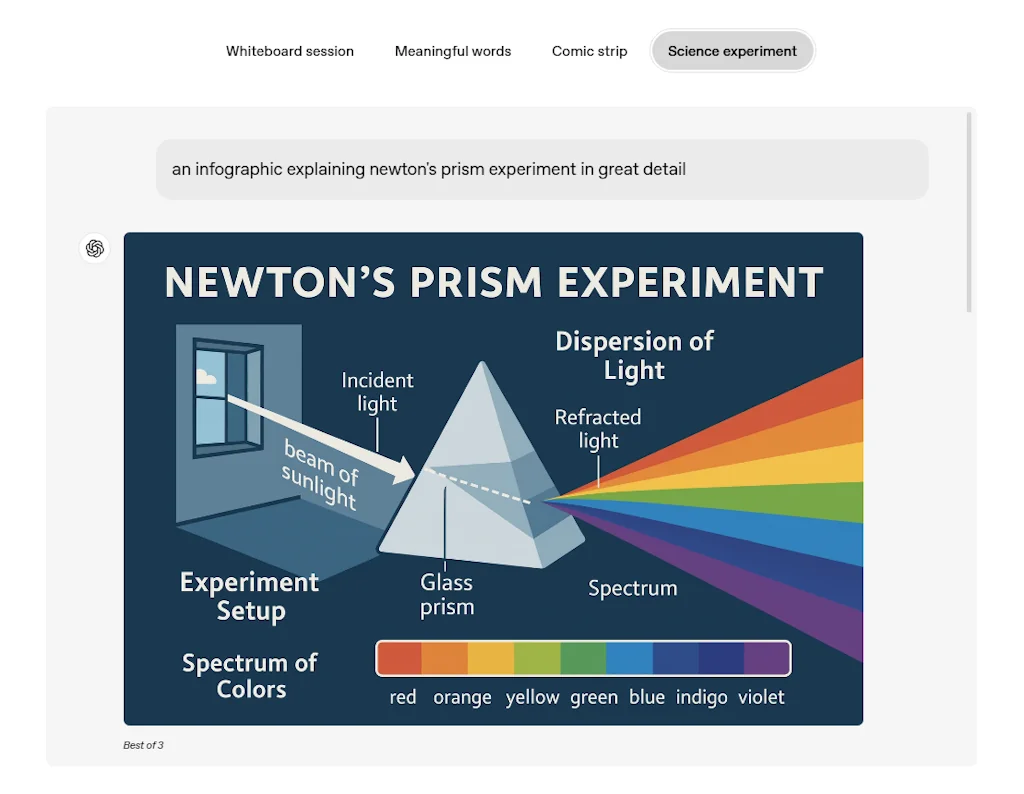 Whiteboard session Meaningful words Comic strip Science experiment

an infographic explaining newton's prism experiment in great detail

NEWTON'S PRISM EXPERIMENT

Incident light

beam of sunlight

Dispersion of Light

Refracted light

Experiment Setup

Glass prism

Spectrum

Spectrum of Colors

red orange yellow green blue indigo violet

Best of 3